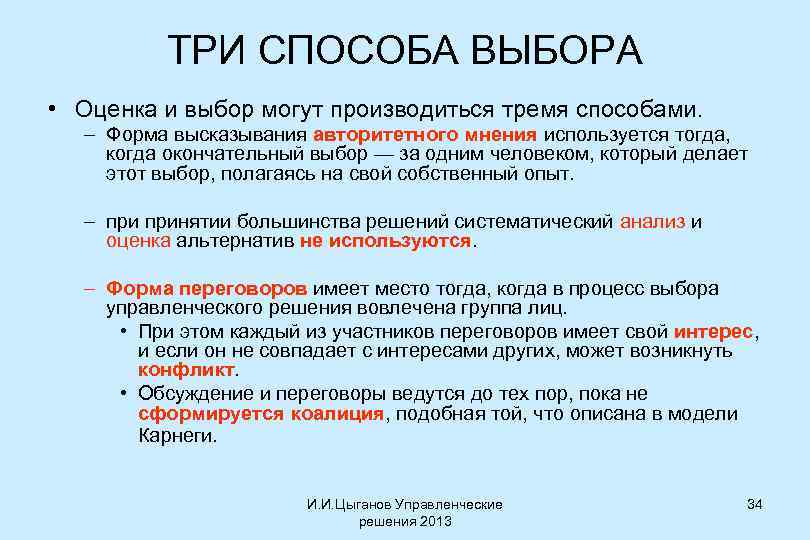 ТРИ СПОСОБА ВЫБОРА

• Оценка и выбор могут производиться тремя способами.

– Форма высказывания авторитетного мнения используется тогда, когда окончательный выбор — за одним человеком, который делает этот выбор, полагаясь на свой собственный опыт.

– при принятии большинства решений систематический анализ и оценка альтернатив не используются.

– Форма переговоров имеет место тогда, когда в процесс выбора управленческого решения вовлечена группа лиц.

• При этом каждый из участников переговоров имеет свой интерес, и если он не совпадает с интересами других, может возникнуть конфликт.

• Обсуждение и переговоры ведутся до тех пор, пока не сформируется коалиция, подобная той, что описана в модели Карнеги.

И.И.Цыганов Управленческие решения 2013

34